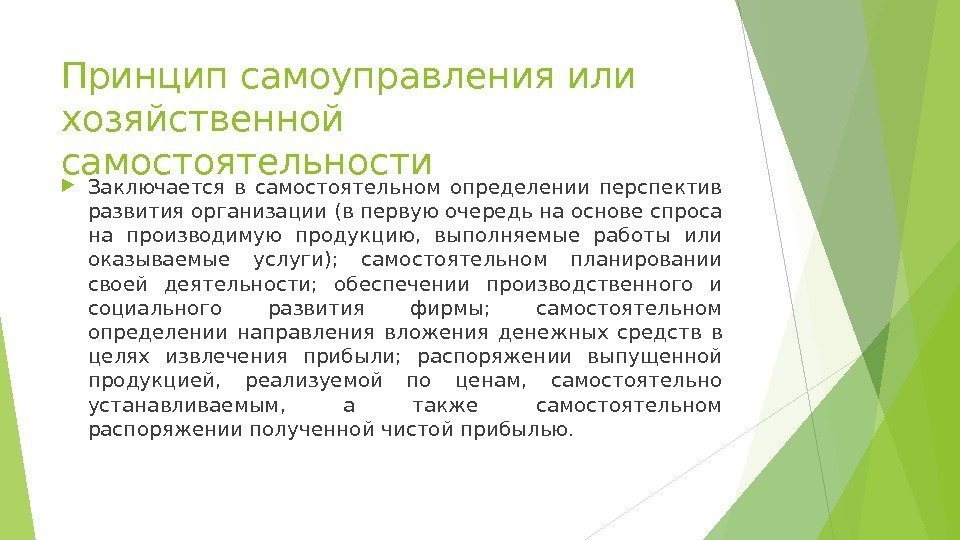 Принцип самоуправления или хозяйственной самостоятельности

Заключается в самостоятельном определении перспектив развития организации (в первую очередь на основе спроса на производимую продукцию, выполняемые работы или оказываемые услуги); самостоятельном планировании своей деятельности; обеспечении производственного и социального развития фирмы; самостоятельном определении направления вложения денежных средств в целях извлечения прибыли; распоряжении выпущенной продукцией, реализуемой по ценам, самостоятельно устанавливаемым, а также самостоятельном распоряжении полученной чистой прибылью.